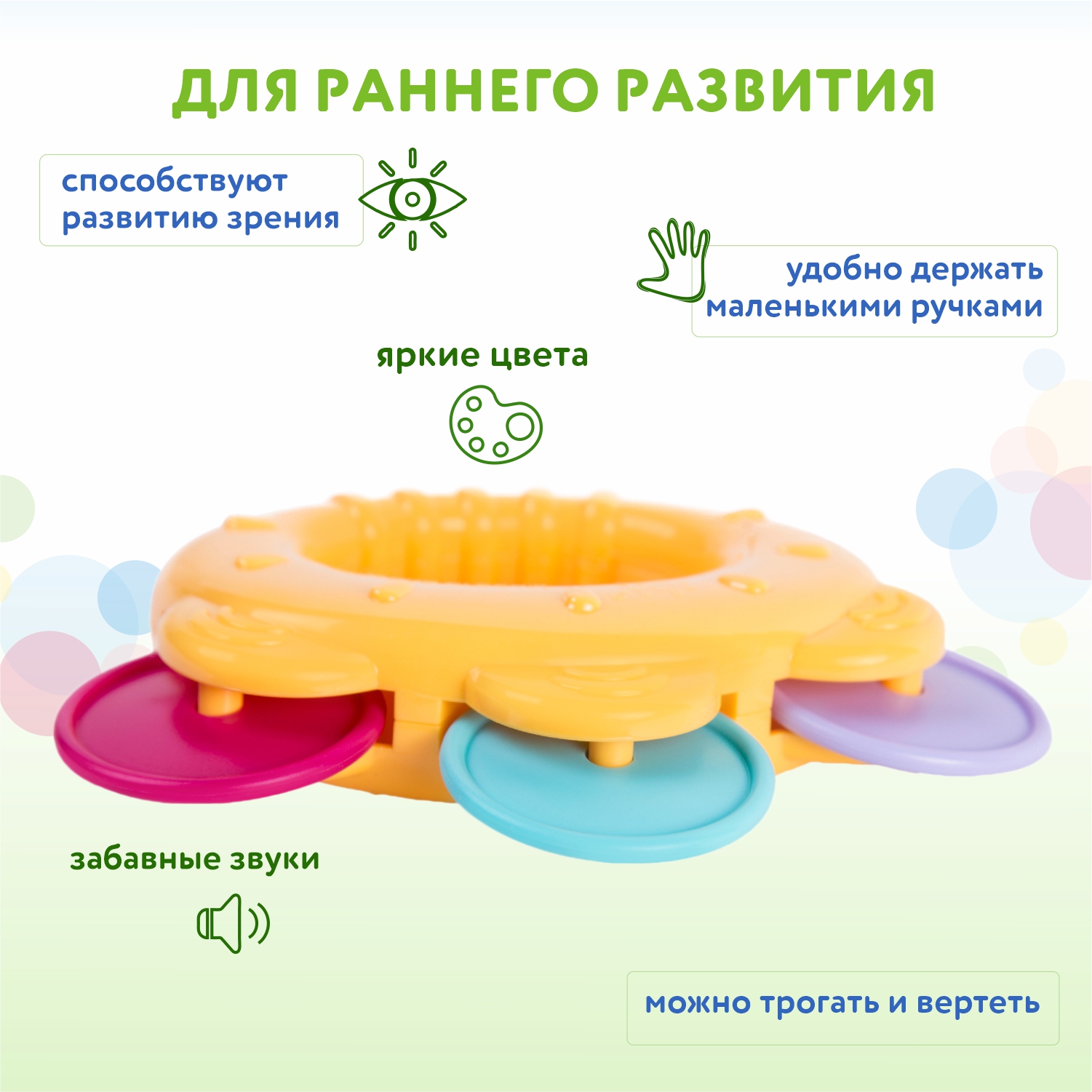 ДЛЯ РАННЕГО РАЗВИТИЯ

способствуют развитию зрения

удобно держать маленькими ручками

яркие цвета

забавные звуки

можно трогать и вертеть